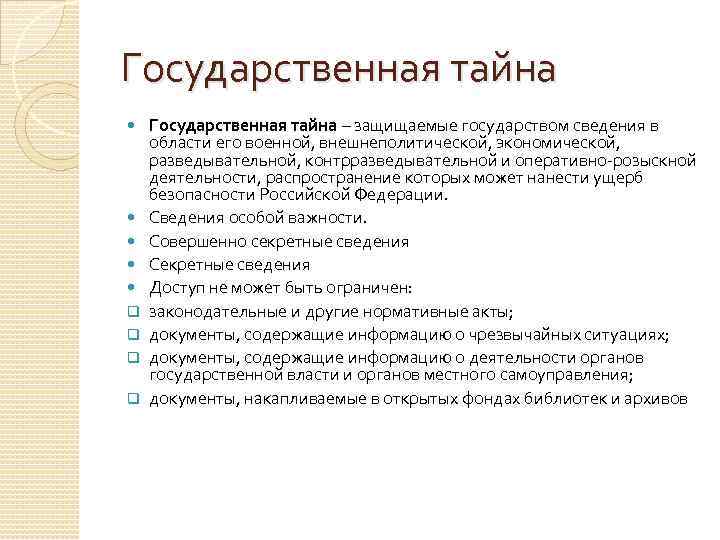 Государственная тайна

Государственная тайна – защищаемые государством сведения в области его военной, внешнеполитической, экономической, разведывательной, контрразведывательной и оперативно-розыскной деятельности, распространение которых может нанести ущерб безопасности Российской Федерации.

Сведения особой важности.

Совершенно секретные сведения

Секретные сведения

Доступ не может быть ограничен:

законодательные и другие нормативные акты;

документы, содержащие информацию о чрезвычайных ситуациях;

документы, содержащие информацию о деятельности органов государственной власти и органов местного самоуправления;

документы, накапливаемые в открытых фондах библиотек и архивов